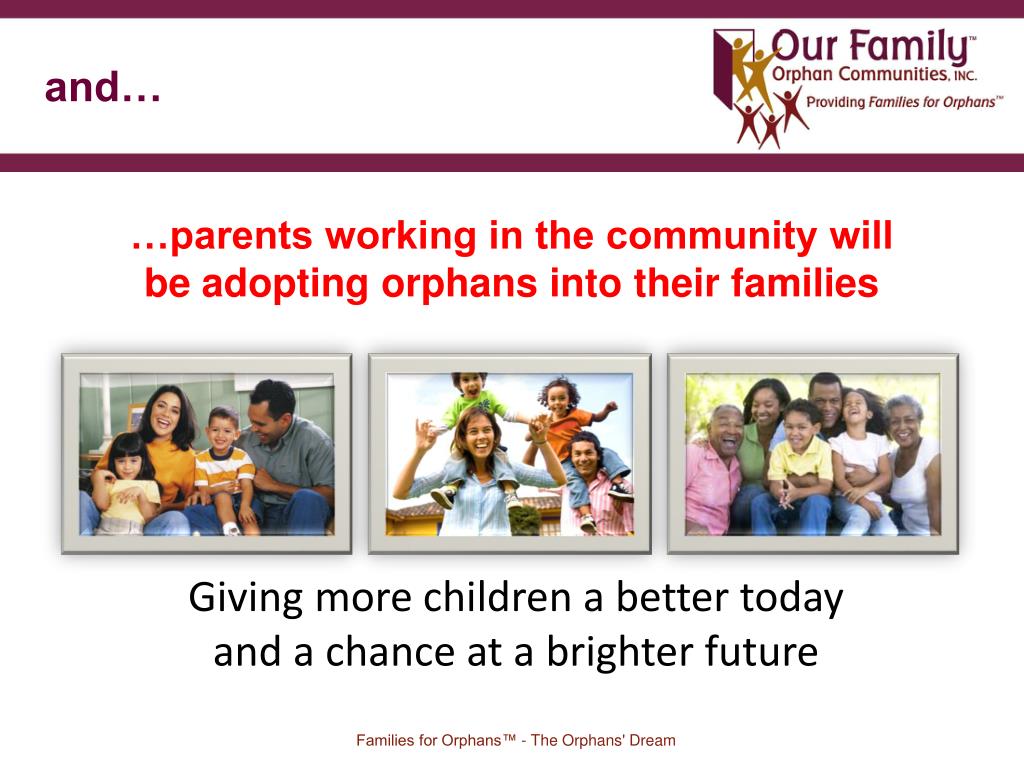 and…

Our Family™
Orphan Communities, INC.
Providing Families for Orphans™

…parents working in the community will be adopting orphans into their families

Giving more children a better today and a chance at a brighter future

Families for Orphans™ - The Orphans' Dream